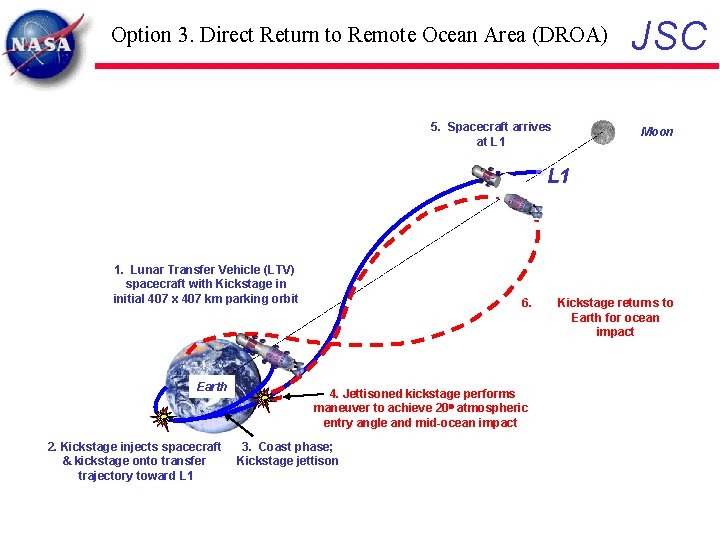 NASA

Option 3. Direct Return to Remote Ocean Area (DROA)

JSC

5. Spacecraft arrives at L1

Moon

L1

1. Lunar Transfer Vehicle (LTV) spacecraft with Kickstage in initial 407 x 407 km parking orbit

6. Kickstage returns to Earth for ocean impact

Earth

4. Jettisoned kickstage performs maneuver to achieve 20° atmospheric entry angle and mid-ocean impact

2. Kickstage injects spacecraft & kickstage onto transfer trajectory toward L1

3. Coast phase; Kickstage jettison